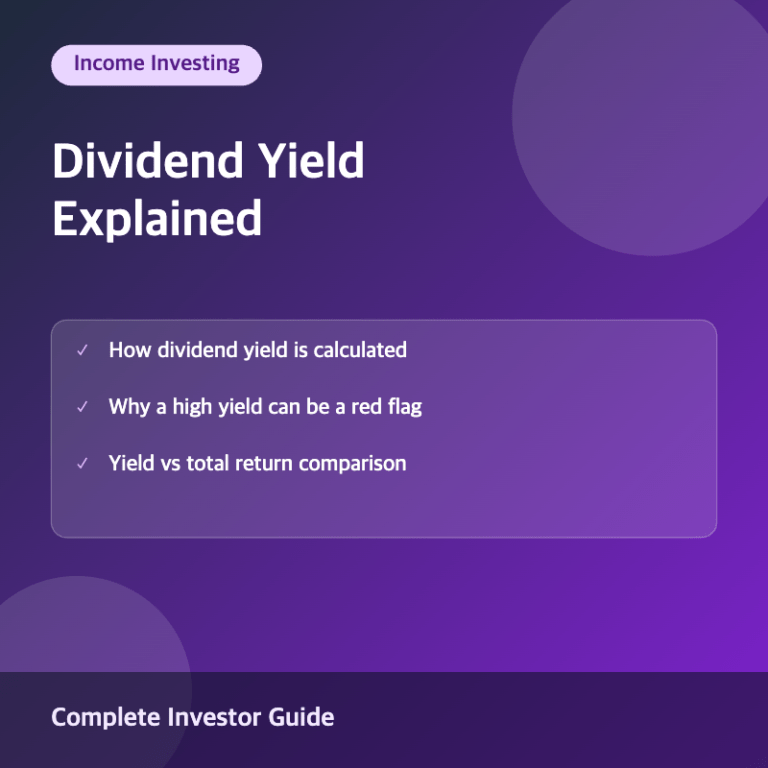 Income Investing

Dividend Yield Explained

✓ How dividend yield is calculated

✓ Why a high yield can be a red flag

✓ Yield vs total return comparison

Complete Investor Guide